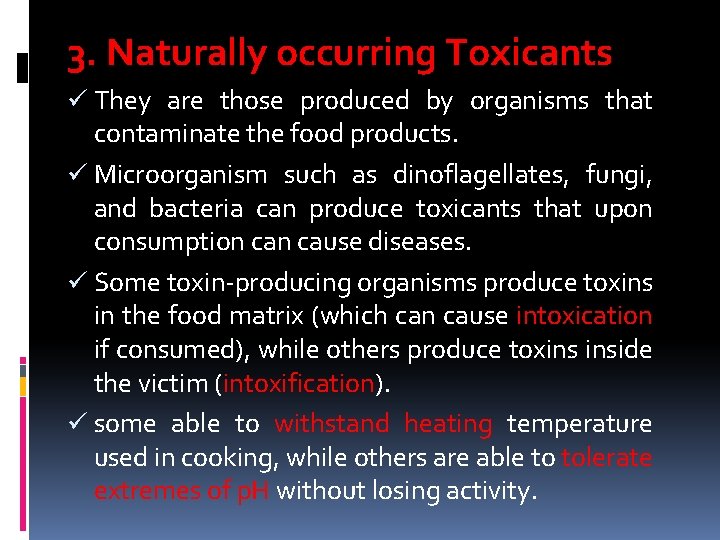 3. Naturally occurring Toxicants

✓ They are those produced by organisms that contaminate the food products.

✓ Microorganism such as dinoflagellates, fungi, and bacteria can produce toxicants that upon consumption can cause diseases.

✓ Some toxin-producing organisms produce toxins in the food matrix (which can cause intoxication if consumed), while others produce toxins inside the victim (intoxification).

✓ some able to withstand heating temperature used in cooking, while others are able to tolerate extremes of pH without losing activity.